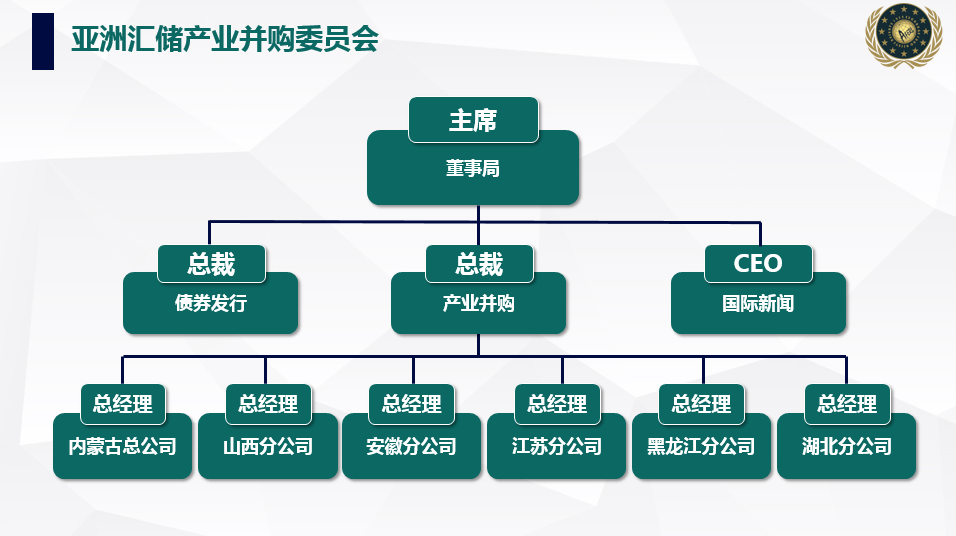 亚洲汇储产业并购委员会

主席
董事局

总裁
债券发行

总裁
产业并购

CEO
国际新闻

总经理
内蒙古总公司

总经理
山西分公司

总经理
安徽分公司

总经理
江苏分公司

总经理
黑龙江分公司

总经理
湖北分公司